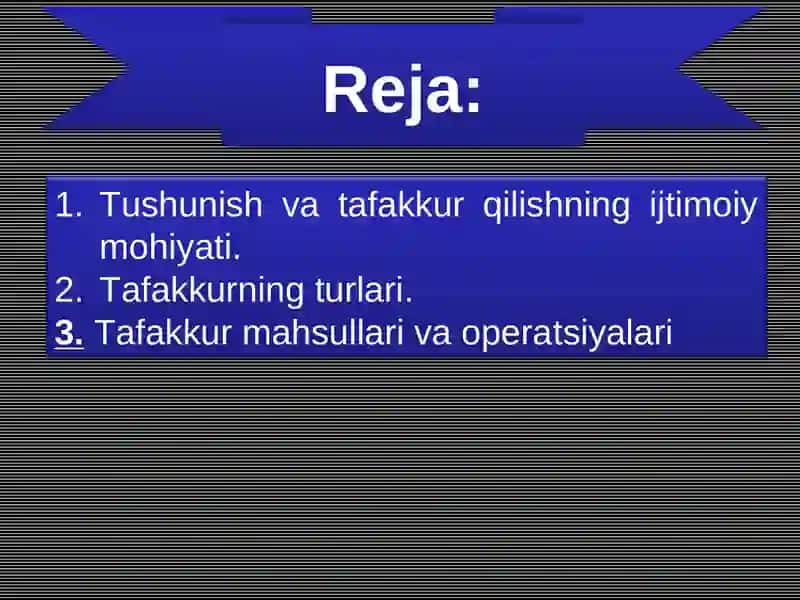 Reja:

1. Tushunish va tafakkur qilishning ijtimoiy mohiyati.
2. Tafakkurning turlari.
3. Tafakkur mahsullari va operatsiyalari